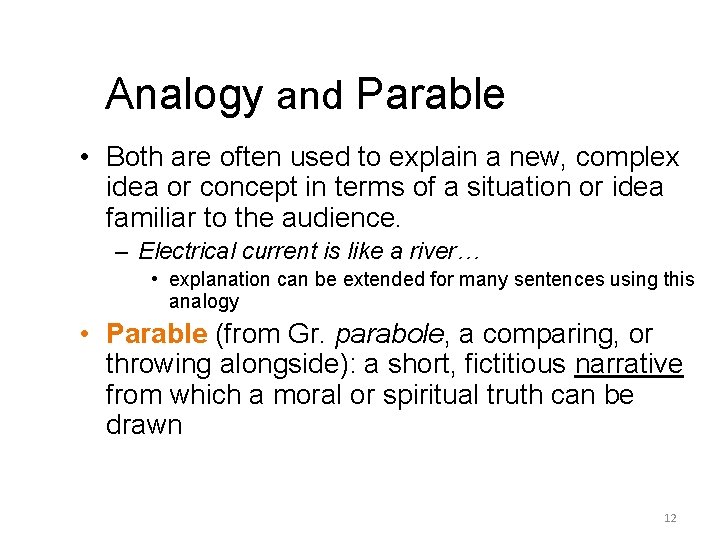 Analogy and Parable

• Both are often used to explain a new, complex idea or concept in terms of a situation or idea familiar to the audience.

– Electrical current is like a river…

• explanation can be extended for many sentences using this analogy

• Parable (from Gr. parabole, a comparing, or throwing alongside): a short, fictitious narrative from which a moral or spiritual truth can be drawn

12